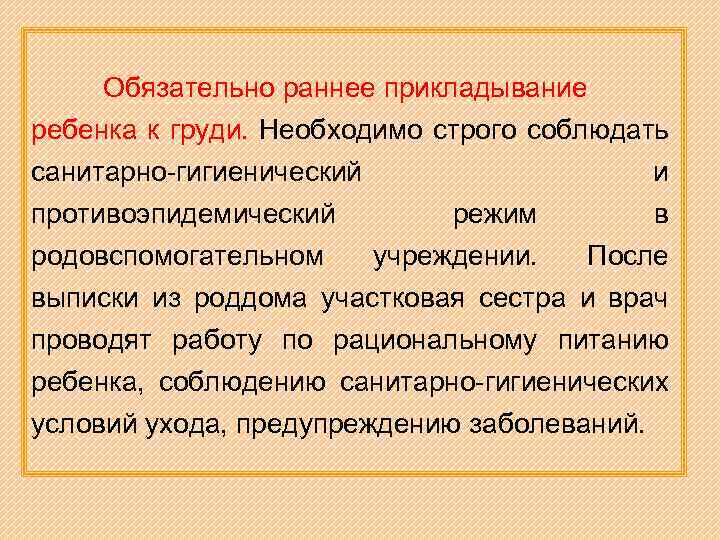 Обязательно раннее прикладывание ребенка к груди. Необходимо строго соблюдать санитарно-гигиенический и противоэпидемический режим в родовспомогательном учреждении. После выписки из роддома участковая сестра и врач проводят работу по рациональному питанию ребенка, соблюдению санитарно-гигиенических условий ухода, предупреждению заболеваний.